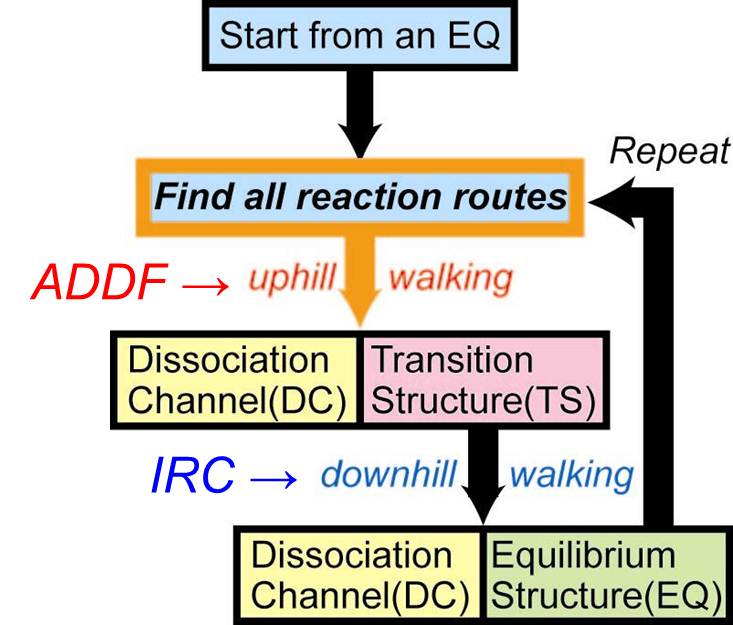 Start from an EQ

Repeat

Find all reaction routes

ADDF → uphill walking

Dissociation Channel(DC)

Transition Structure(TS)

IRC → downhill walking

Dissociation Channel(DC)

Equilibrium Structure(EQ)